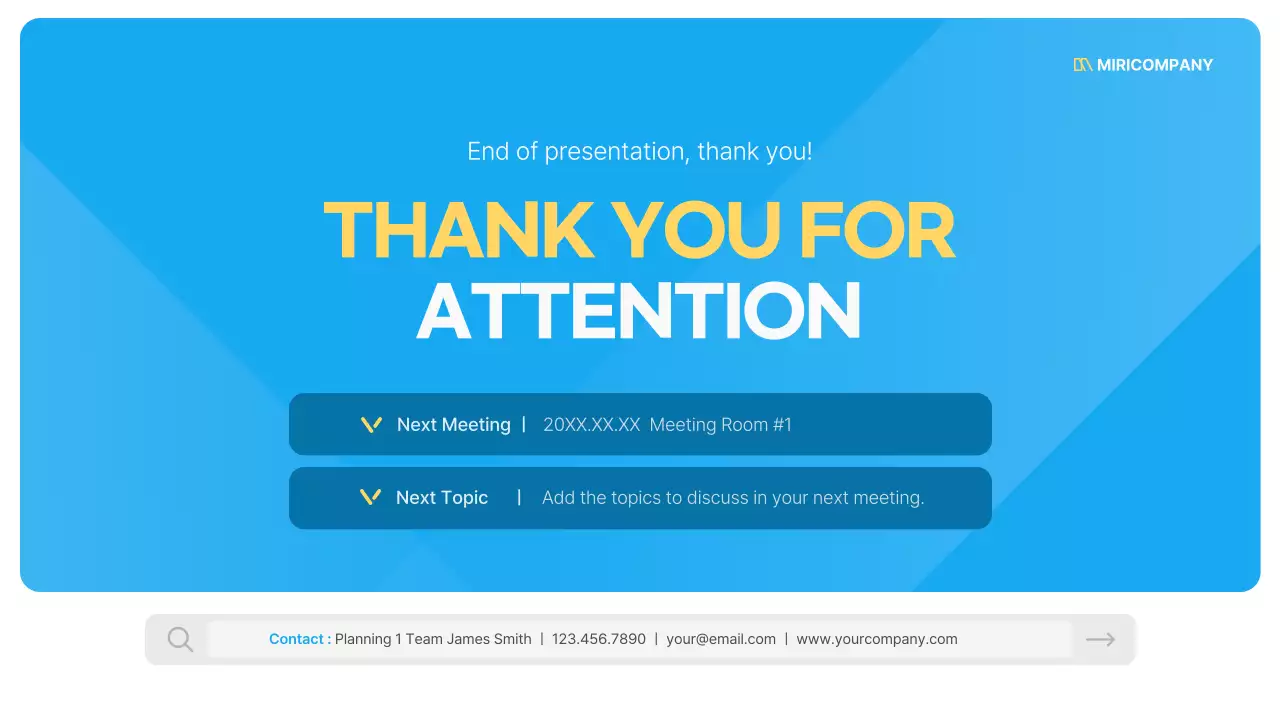 MIRICOMPANY

End of presentation, thank you!

THANK YOU FOR ATTENTION

Next Meeting | 20XX.XX.XX Meeting Room #1

Next Topic | Add the topics to discuss in your next meeting.

Contact : Planning 1 Team James Smith | 123.456.7890 | your@email.com | www.yourcompany.com